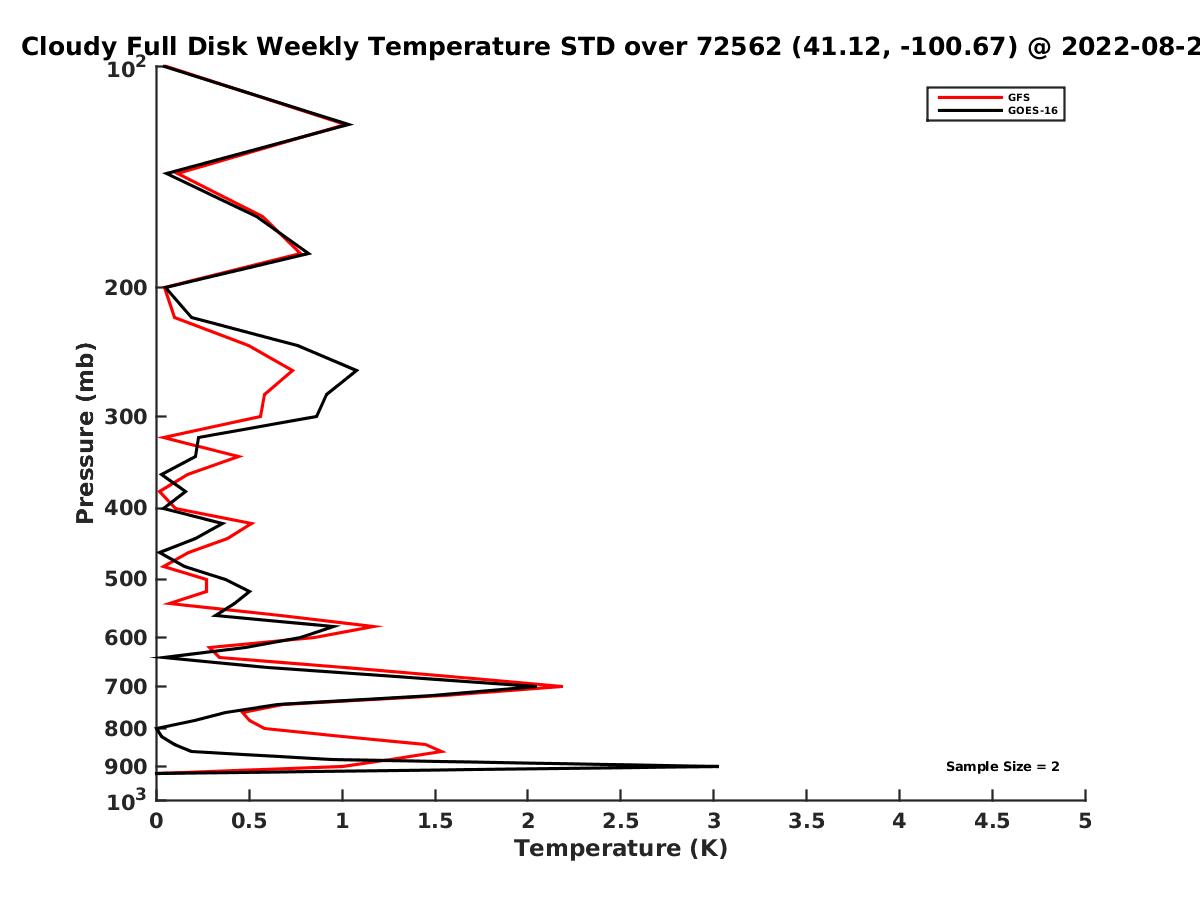 Cloudy Full Disk Weekly Temperature STD over 72562 (41.12, -100.67) @ 2022-08-2

GFS
GOES-16

Pressure (mb)

$10^2$
200
300
400
500
600
700
800
900
$10^3$

Sample Size = 2

0
0.5
1
1.5
2
2.5
3
3.5
4
4.5
5

Temperature (K)